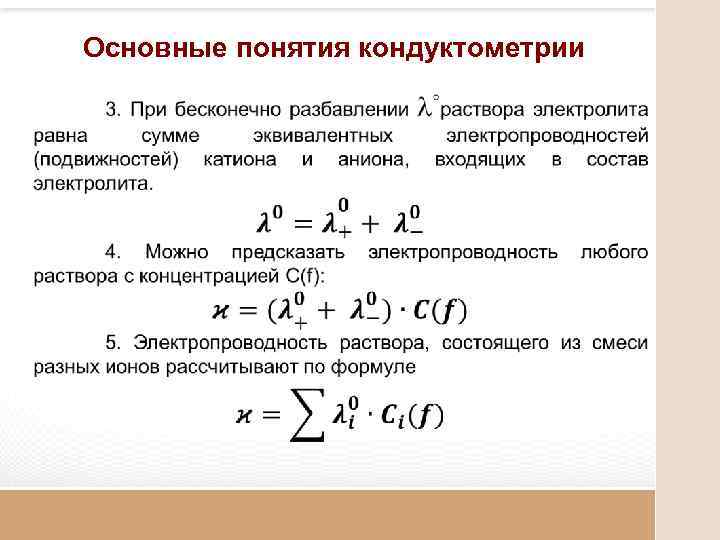 Основные понятия кондуктометрии

3. При бесконечно разбавлении $\lambda^{\circ}$ раствора электролита равна сумме эквивалентных электропроводностей (подвижностей) катиона и аниона, входящих в состав электролита.

$\lambda^0 = \lambda^0_+ + \lambda^0_-$

4. Можно предсказать электропроводность любого раствора с концентрацией C(f):

$\varkappa = (\lambda^0_+ + \lambda^0_-) \cdot C(f)$

5. Электропроводность раствора, состоящего из смеси разных ионов рассчитывают по формуле

$\varkappa = \sum \lambda^0_i \cdot C_i(f)$